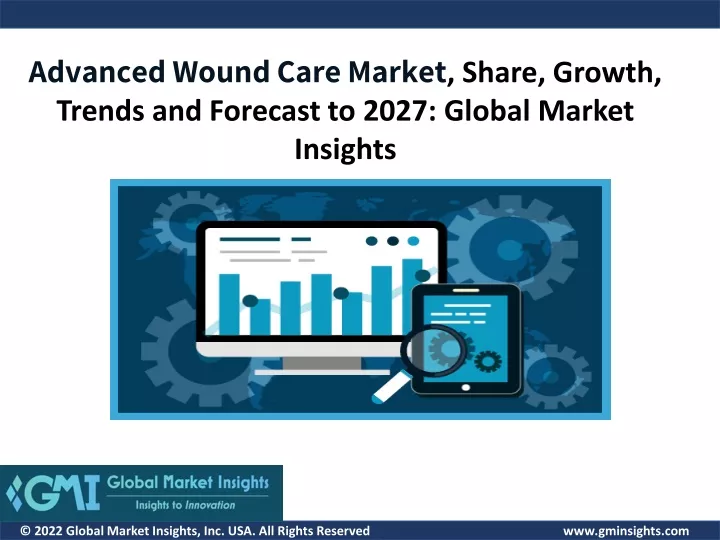 Advanced Wound Care Market, Share, Growth, Trends and Forecast to 2027: Global Market Insights

GMI Global Market Insights
Insights to Innovation

© 2022 Global Market Insights, Inc. USA. All Rights Reserved

www.gminsights.com